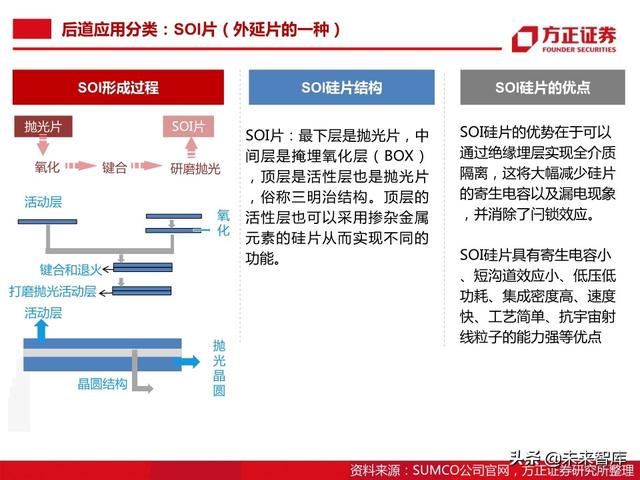 后道应用分类：SOI片（外延片的一种）

方正证券
FOUNDER SECURITIES

SOI形成过程

抛光片
SOI片
氧化
键合
研磨抛光

活动层
氧化
键合和退火
打磨抛光活动层
活动层
抛光晶圆
晶圆结构

SOI硅片结构

SOI片：最下层是抛光片，中间层是掩埋氧化层（BOX），顶层是活性层也是抛光片，俗称三明治结构。顶层的活性层也可以采用掺杂金属元素的硅片从而实现不同的功能。

SOI硅片的优点

SOI硅片的优势在于可以通过绝缘埋层实现全介质隔离，这将大幅减少硅片的寄生电容以及漏电现象，并消除了闩锁效应。

SOI硅片具有寄生电容小、短沟道效应小、低压低功耗、集成密度高、速度快、工艺简单、抗宇宙射线粒子的能力强等优点

头条 @未来智库
资料来源：SUMCO公司官网，方正证券研究所整理